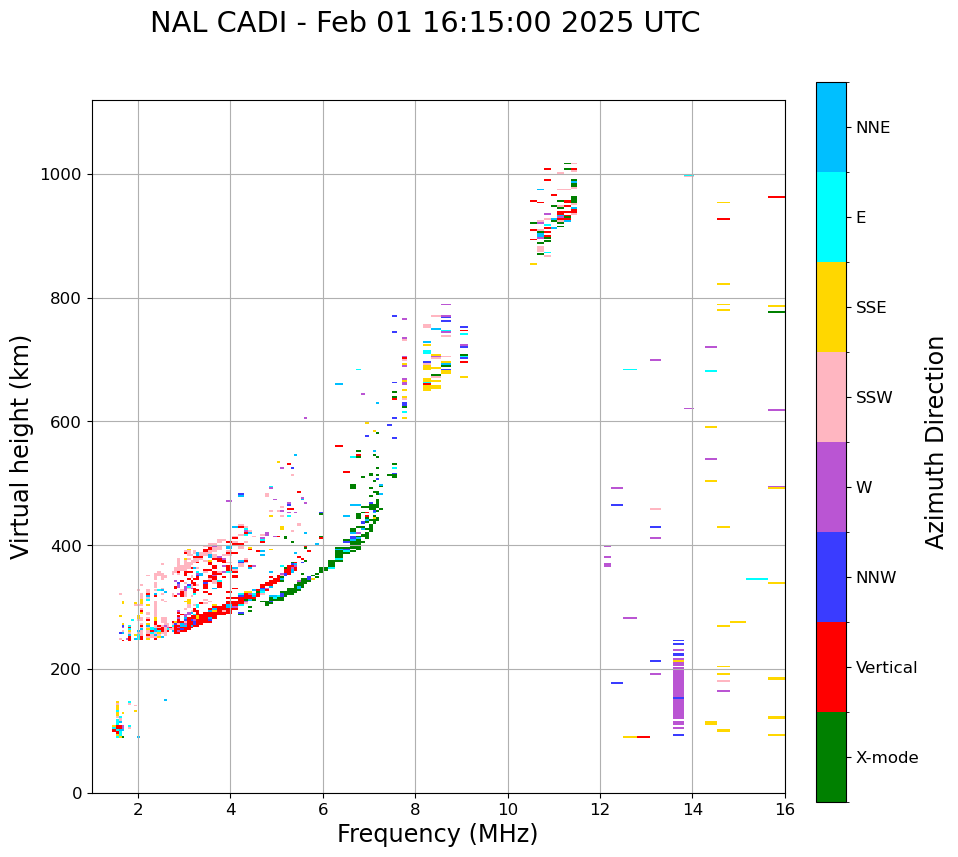 NAL CADI - Feb 01 16:15:00 2025 UTC

Virtual height (km)

1000
800
600
400
200
0

2
4
6
8
10
12
14
16

Frequency (MHz)

NNE
E
SSE
SSW
W
NNW
Vertical
X-mode

Azimuth Direction